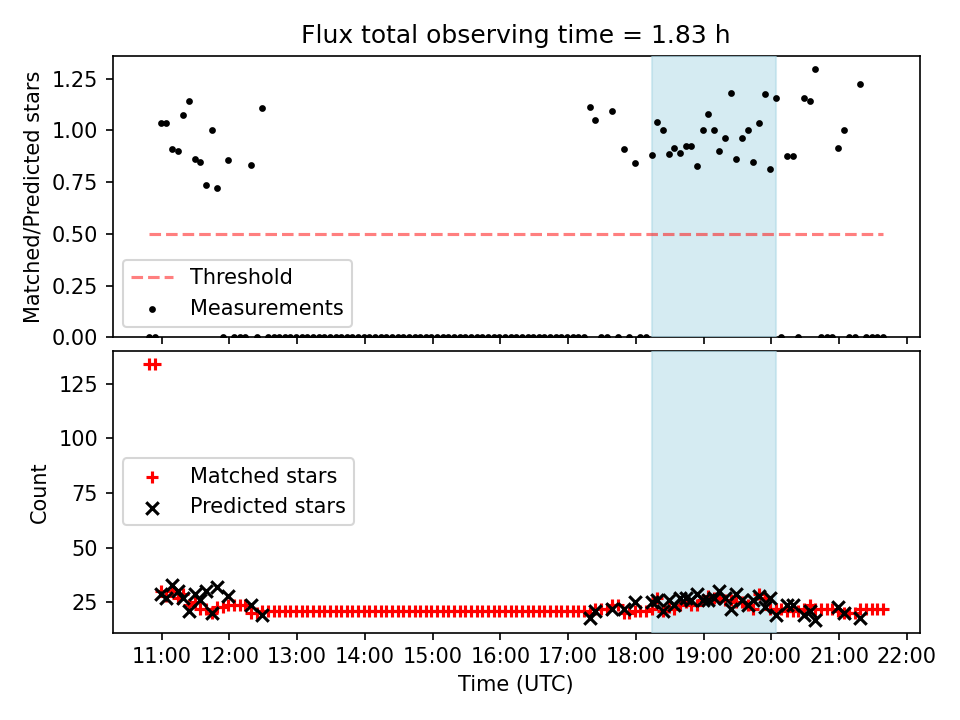 Flux total observing time = 1.83 h

Matched/Predicted stars

1.25
1.00
0.75
0.50
0.25
0.00

Threshold
Measurements

Count

125
100
75
50
25

Matched stars
Predicted stars

11:00 12:00 13:00 14:00 15:00 16:00 17:00 18:00 19:00 20:00 21:00 22:00
Time (UTC)